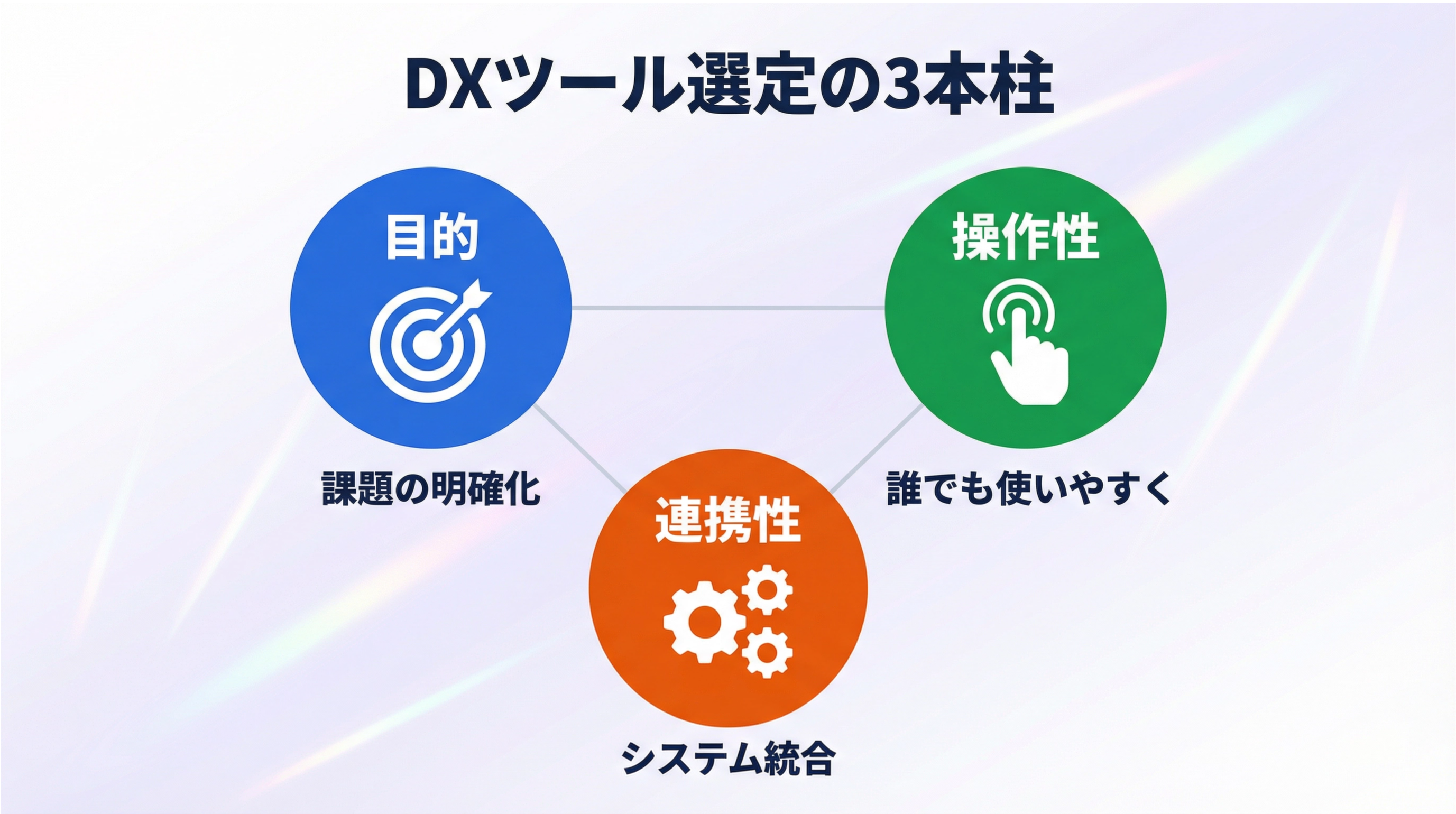 DXツール選定の3本柱

目的

課題の明確化

操作性

誰でも使いやすく

連携性

システム統合